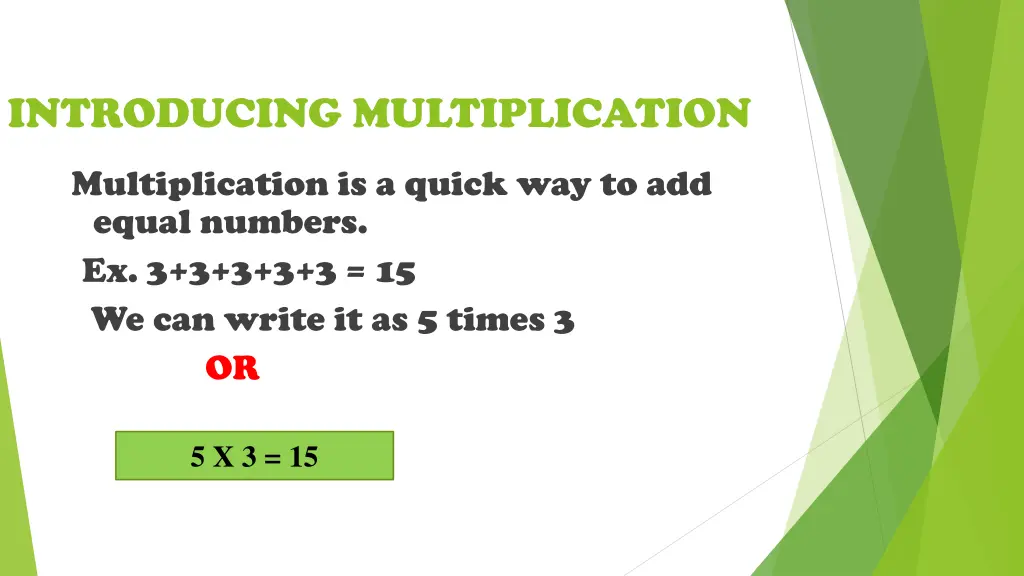 INTRODUCING MULTIPLICATION

Multiplication is a quick way to add equal numbers.

Ex. 3+3+3+3+3 = 15

We can write it as 5 times 3

OR

5 X 3 = 15